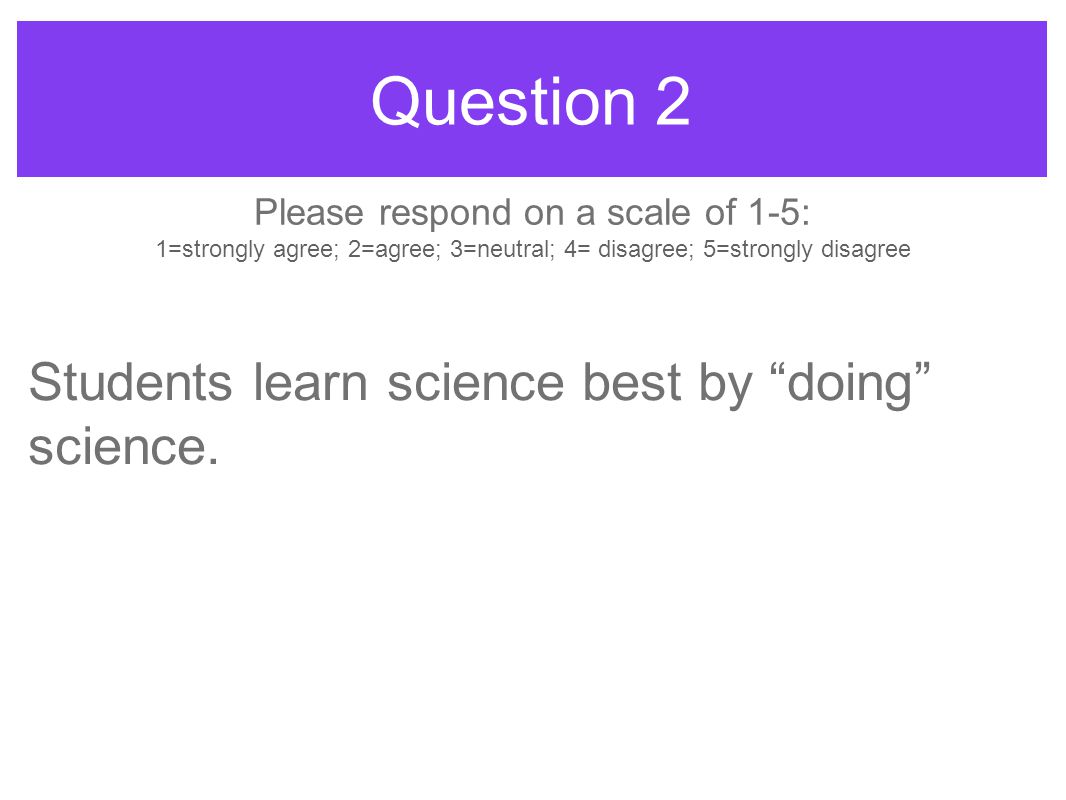 Question 2

Please respond on a scale of 1-5:
1=strongly agree; 2=agree; 3=neutral; 4= disagree; 5=strongly disagree

Students learn science best by “doing” science.